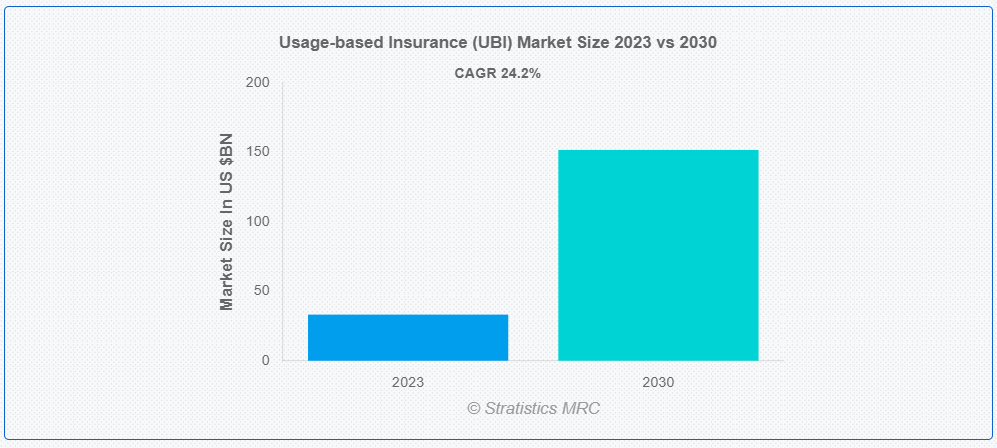 Usage-based Insurance (UBI) Market Size 2023 vs 2030

CAGR 24.2%

Market Size In US $BN

200
150
100
50
0

2023
2030

© Stratistics MRC